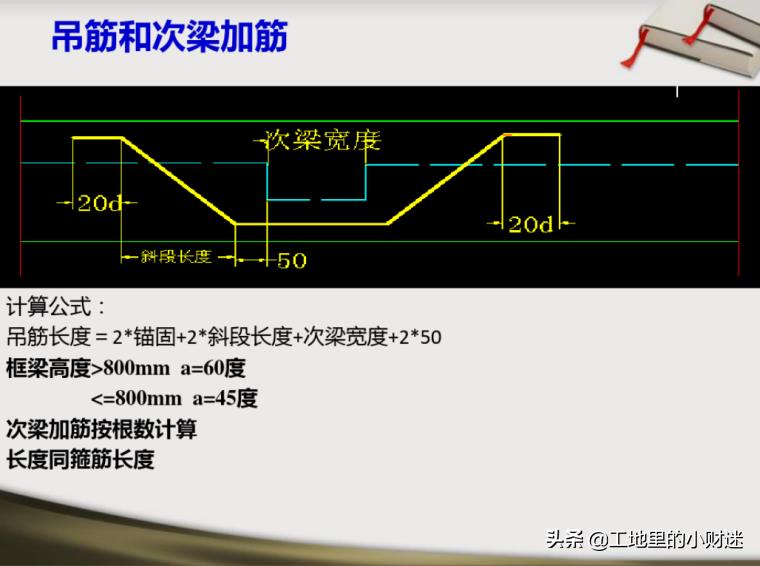 吊筋和次梁加筋

次梁宽度

20d

20d

斜段长度

50

计算公式：
吊筋长度 = 2*锚固+2*斜段长度+次梁宽度+2*50
框梁高度>800mm a=60度
<=800mm a=45度
次梁加筋按根数计算
长度同箍筋长度

头条 @工地里的小财迷